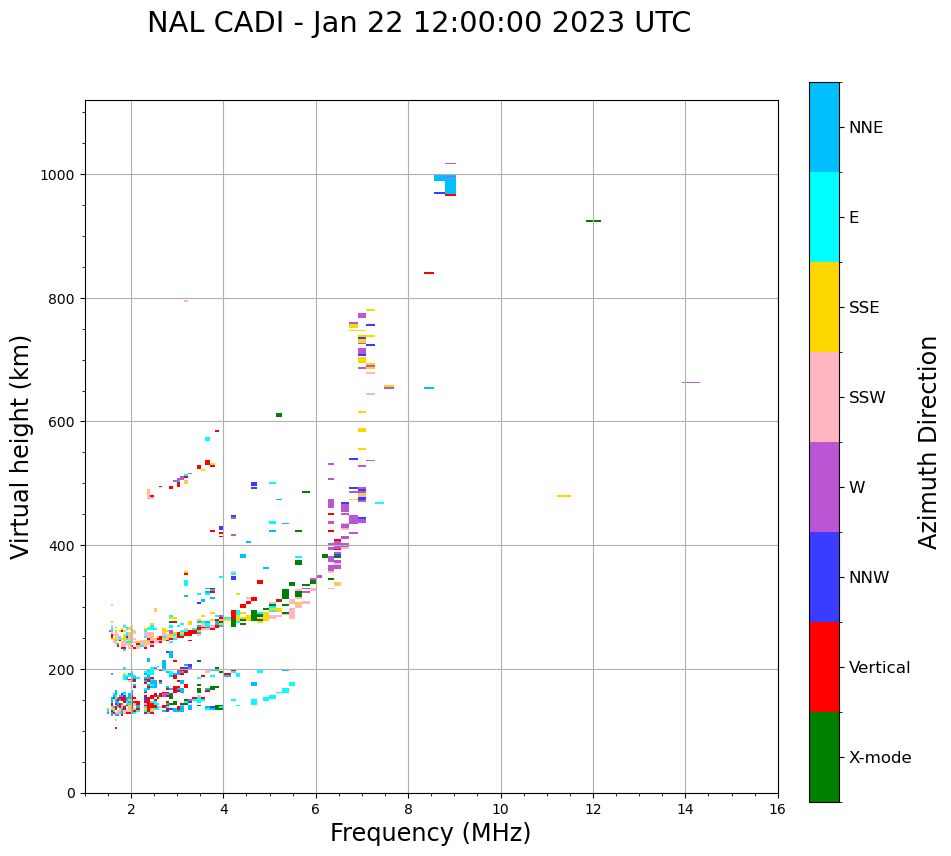 NAL CADI - Jan 22 12:00:00 2023 UTC

Virtual height (km)

1000
800
600
400
200
0

2
4
6
8
10
12
14
16

Frequency (MHz)

NNE
E
SSE
SSW
W
NNW
Vertical
X-mode

Azimuth Direction